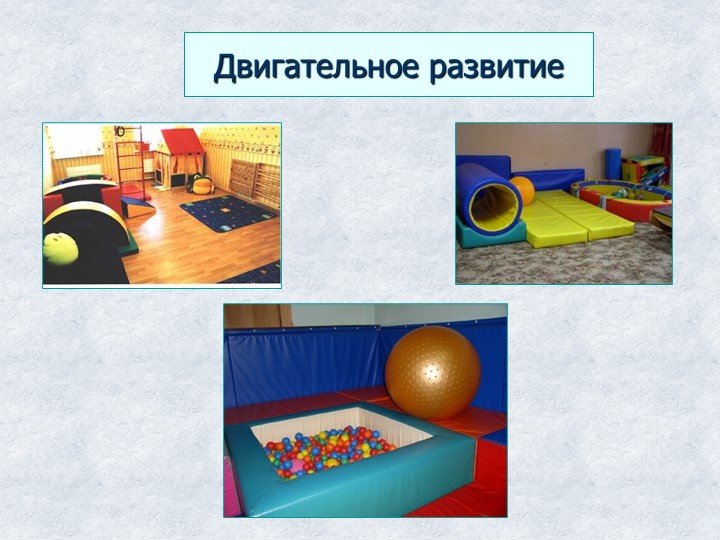 Двигательное развитие